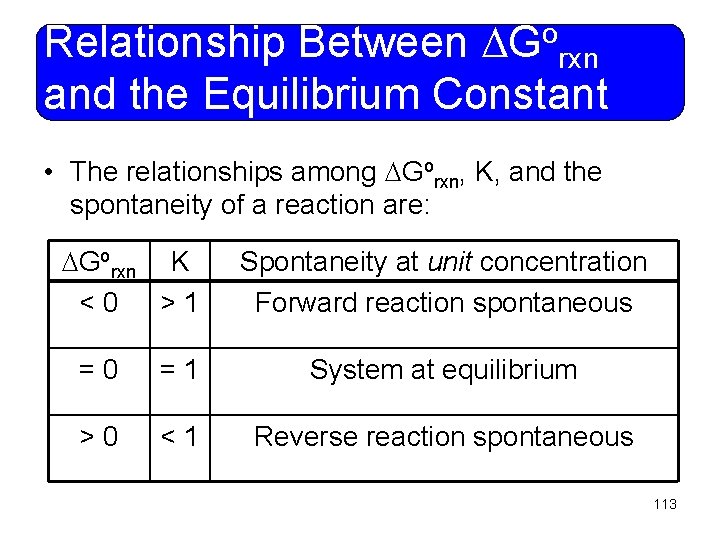 Relationship Between $\Delta G^o_{rxn}$ and the Equilibrium Constant

• The relationships among $\Delta G^o_{rxn}$, K, and the spontaneity of a reaction are:

| $\Delta G^o_{rxn}$ | K | Spontaneity at *unit* concentration |
|---|---|---|
| < 0 | > 1 | Forward reaction spontaneous |
| = 0 | = 1 | System at equilibrium |
| > 0 | < 1 | Reverse reaction spontaneous |

113